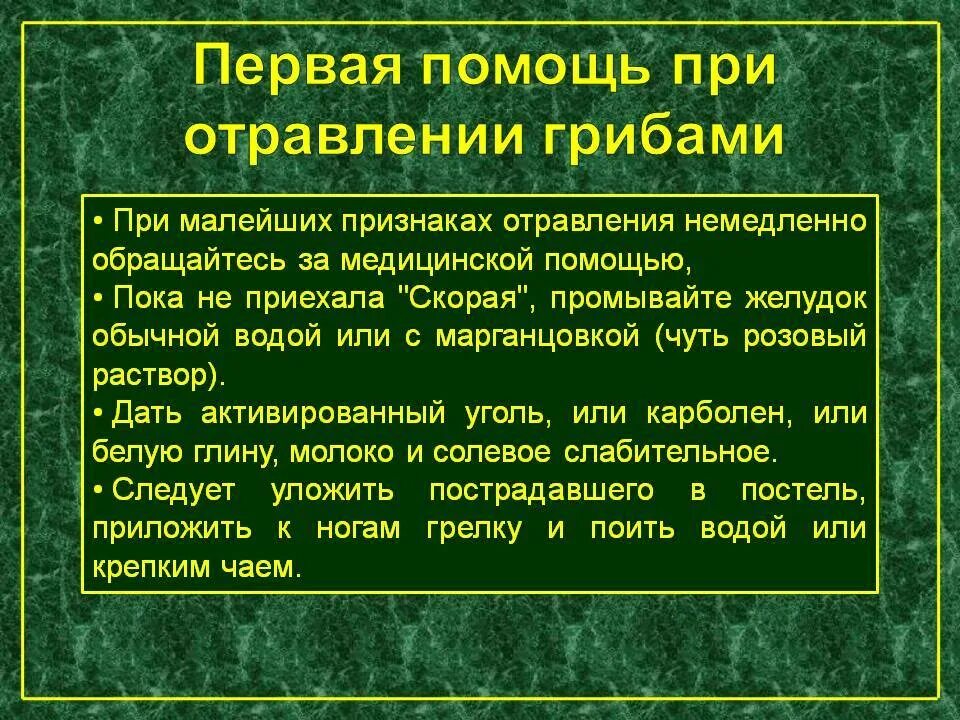 Первая помощь при отравлении грибами

• При малейших признаках отравления немедленно обращайтесь за медицинской помощью,
• Пока не приехала "Скорая", промывайте желудок обычной водой или с марганцовкой (чуть розовый раствор).
• Дать активированный уголь, или карболен, или белую глину, молоко и солевое слабительное.
• Следует уложить пострадавшего в постель, приложить к ногам грелку и поить водой или крепким чаем.